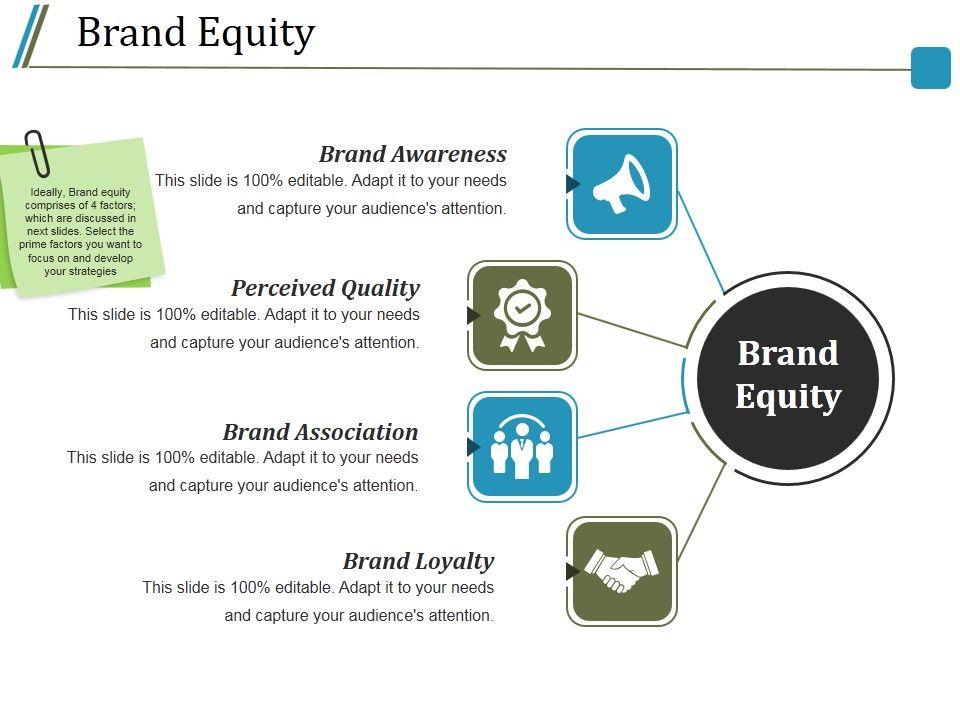 Brand Equity

Ideally, Brand equity comprises of 4 factors; which are discussed in next slides. Select the prime factors you want to focus on and develop your strategies

Brand Awareness
This slide is 100% editable. Adapt it to your needs and capture your audience's attention.

Perceived Quality
This slide is 100% editable. Adapt it to your needs and capture your audience's attention.

Brand Association
This slide is 100% editable. Adapt it to your needs and capture your audience's attention.

Brand Loyalty
This slide is 100% editable. Adapt it to your needs and capture your audience's attention.

Brand Equity